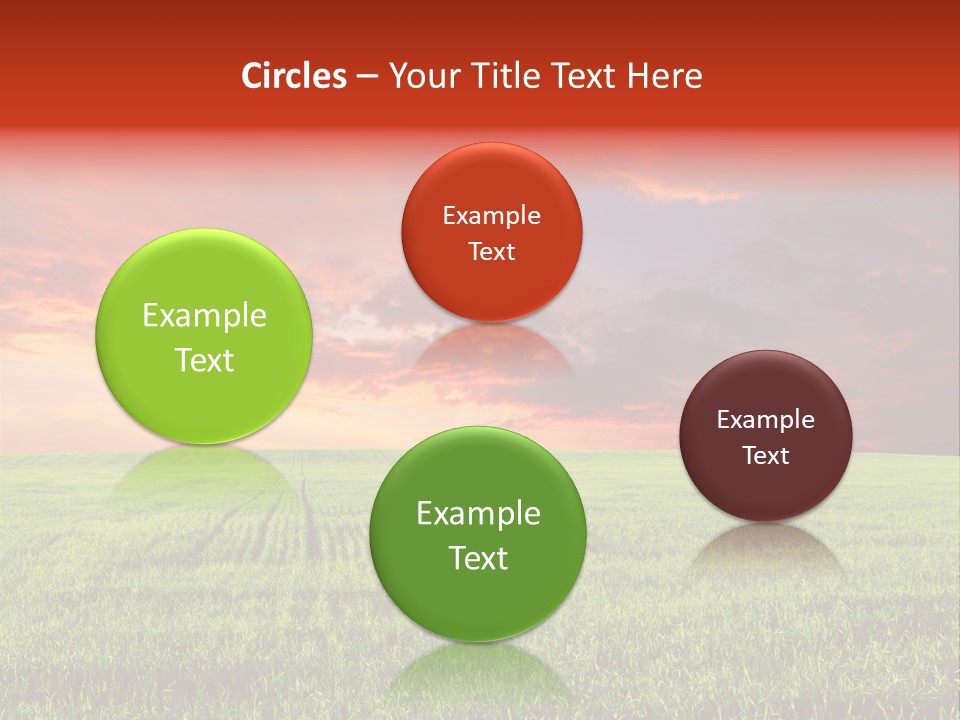 Circles – Your Title Text Here

Example Text

Example Text

Example Text

Example Text